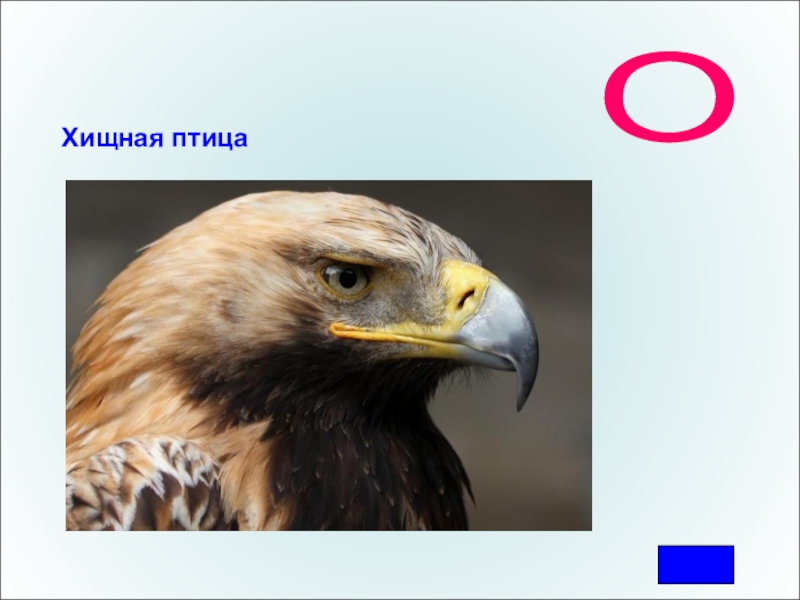 О

Хищная птица